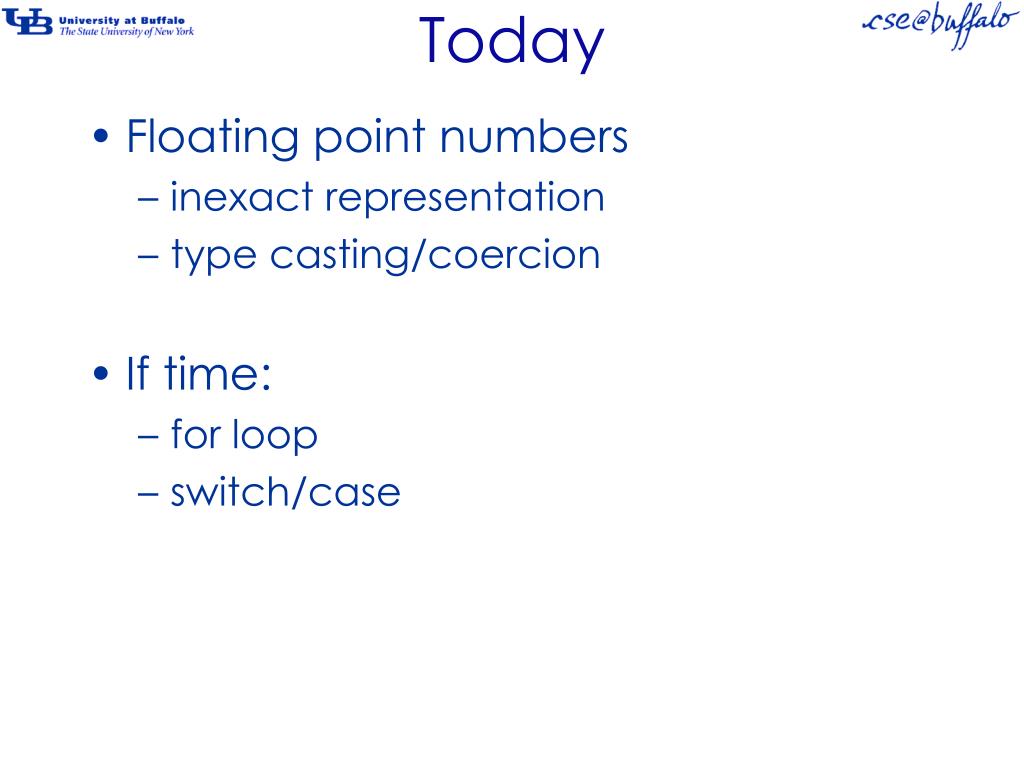 UB University at Buffalo
The State University of New York

Today

cse@buffalo

• Floating point numbers
– inexact representation
– type casting/coercion

• If time:
– for loop
– switch/case